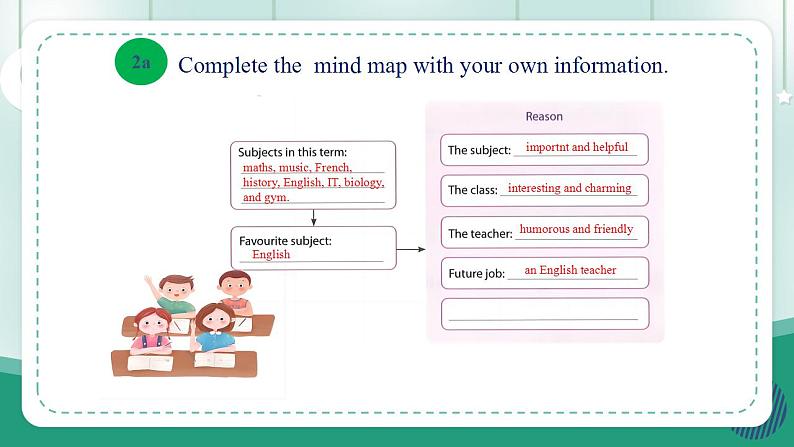 2a Complete the mind map with your own information.

Subjects in this term: maths, music, French, history, English, IT, biology, and gym.

Favourite subject: English

Reason

The subject: importnt and helpful

The class: interesting and charming

The teacher: humorous and friendly

Future job: an English teacher